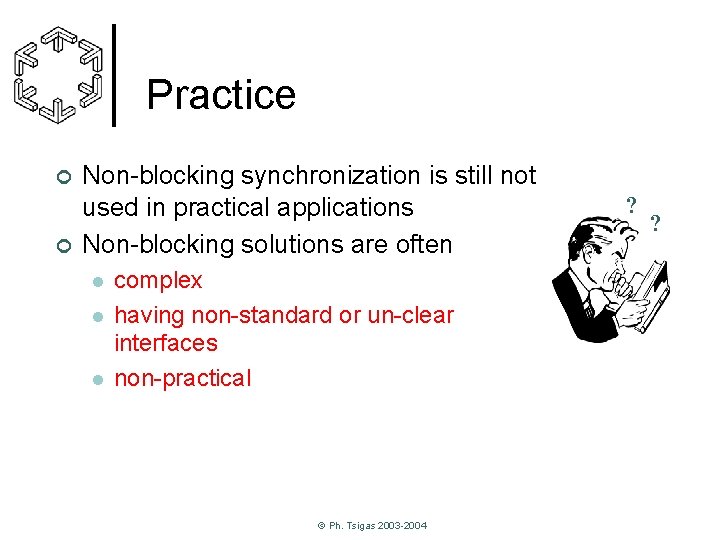 Practice

Non-blocking synchronization is still not used in practical applications

Non-blocking solutions are often

complex

having non-standard or un-clear interfaces

non-practical

? ?

© Ph. Tsigas 2003-2004